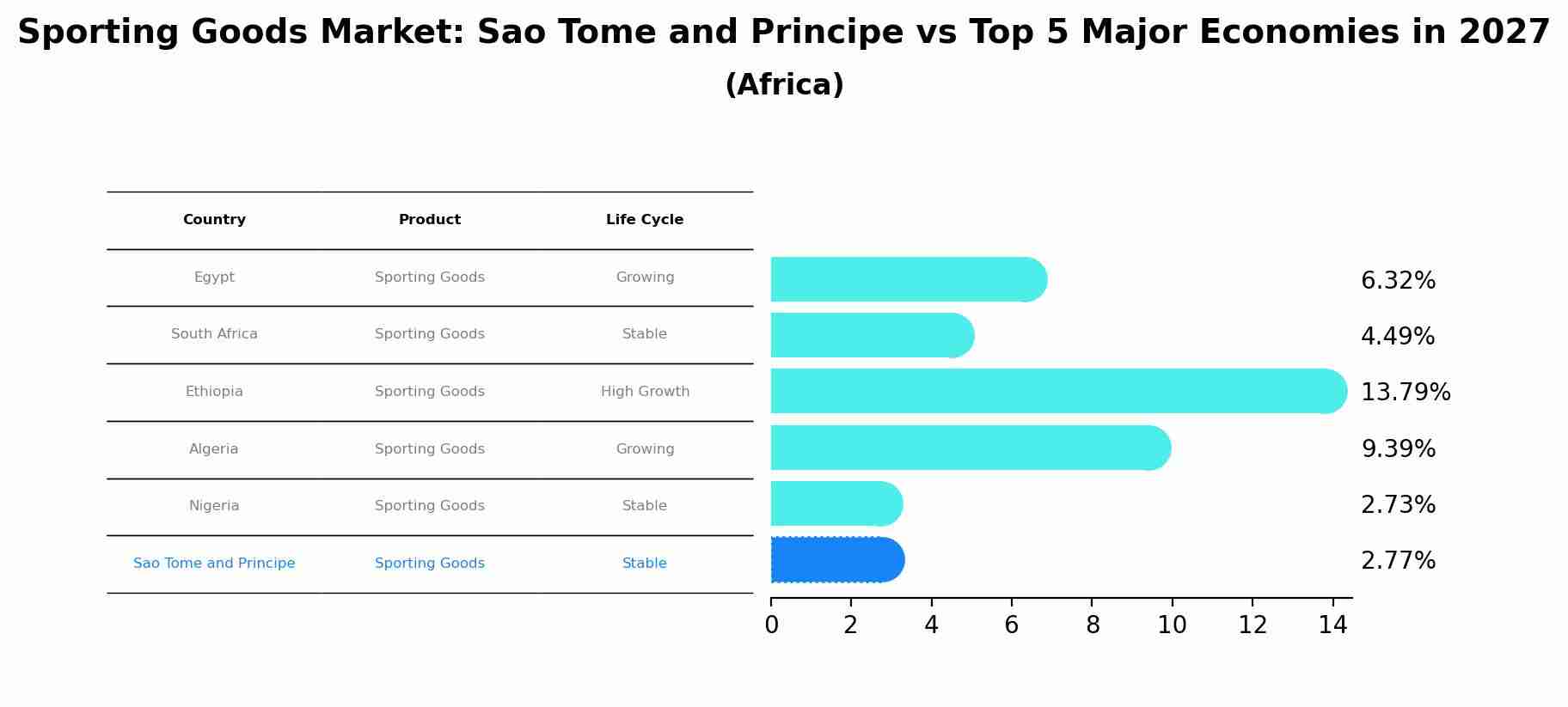 Sporting Goods Market: Sao Tome and Principe vs Top 5 Major Economies in 2027
(Africa)

| Country | Product | Life Cycle |
|---|---|---|
| Egypt | Sporting Goods | Growing |
| South Africa | Sporting Goods | Stable |
| Ethiopia | Sporting Goods | High Growth |
| Algeria | Sporting Goods | Growing |
| Nigeria | Sporting Goods | Stable |
| Sao Tome and Principe | Sporting Goods | Stable |

6.32%
4.49%
13.79%
9.39%
2.73%
2.77%

0 2 4 6 8 10 12 14